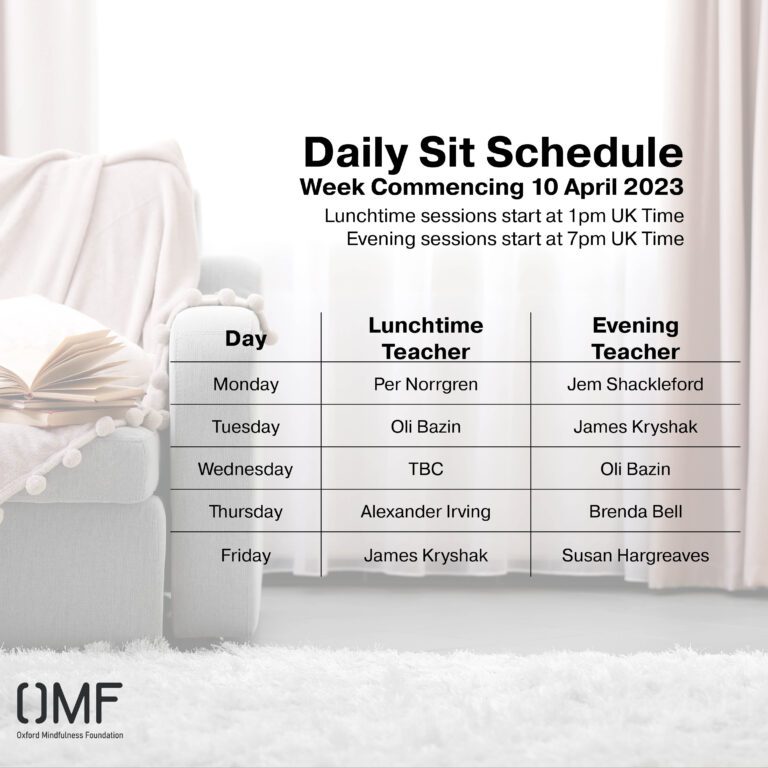 Daily Sit Schedule
Week Commencing 10 April 2023
Lunchtime sessions start at 1pm UK Time
Evening sessions start at 7pm UK Time

| Day | Lunchtime Teacher | Evening Teacher |
|---|---|---|
| Monday | Per Norrgren | Jem Shackleford |
| Tuesday | Oli Bazin | James Kryshak |
| Wednesday | TBC | Oli Bazin |
| Thursday | Alexander Irving | Brenda Bell |
| Friday | James Kryshak | Susan Hargreaves |

OMF
Oxford Mindfulness Foundation